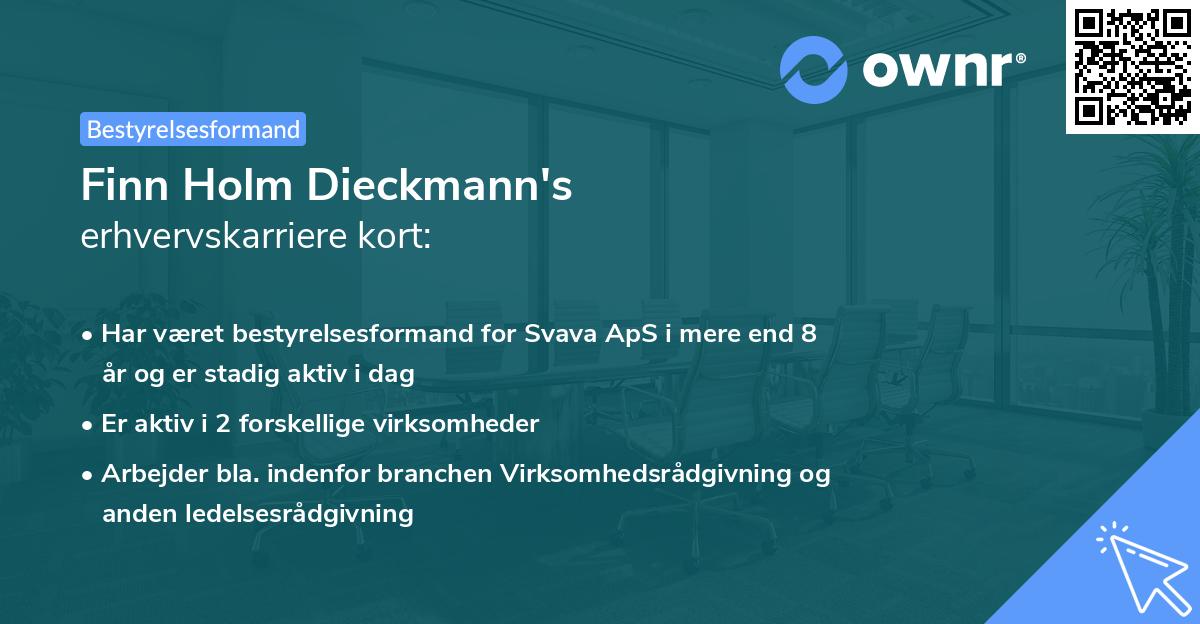 ownr®

Bestyrelsesformand

Finn Holm Dieckmann's
erhvervskarriere kort:

• Har været bestyrelsesformand for Svava ApS i mere end 8 år og er stadig aktiv i dag
• Er aktiv i 2 forskellige virksomheder
• Arbejder bla. indenfor branchen Virksomhedsrådgivning og anden ledelsesrådgivning